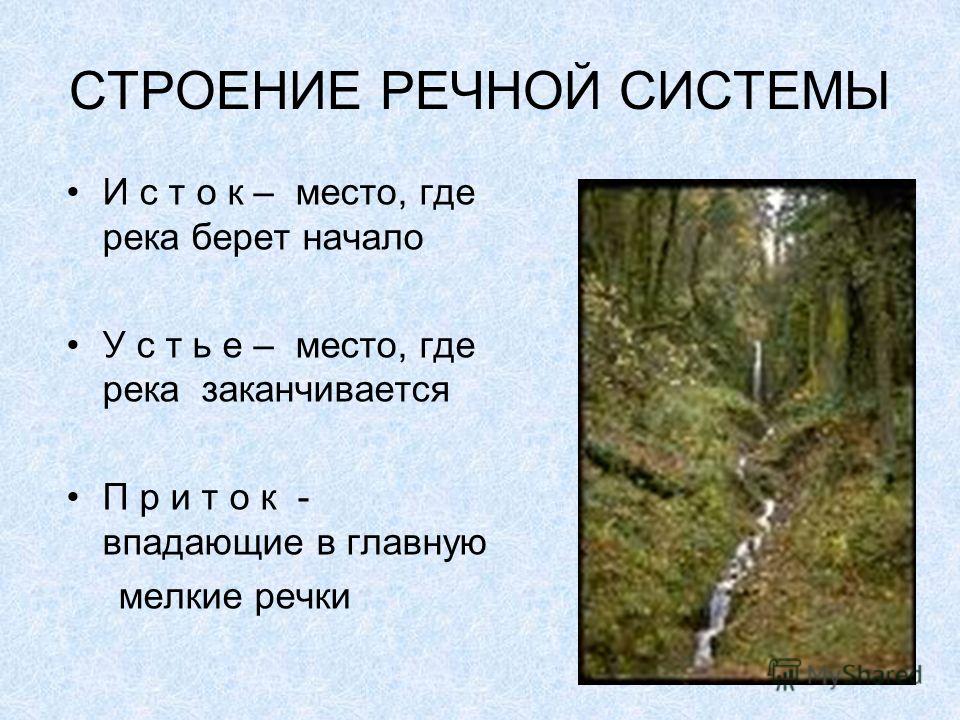 СТРОЕНИЕ РЕЧНОЙ СИСТЕМЫ

• И с т о к – место, где река берет начало

• У с т ь е – место, где река заканчивается

• П р и т о к - впадающие в главную мелкие речки

MyShared